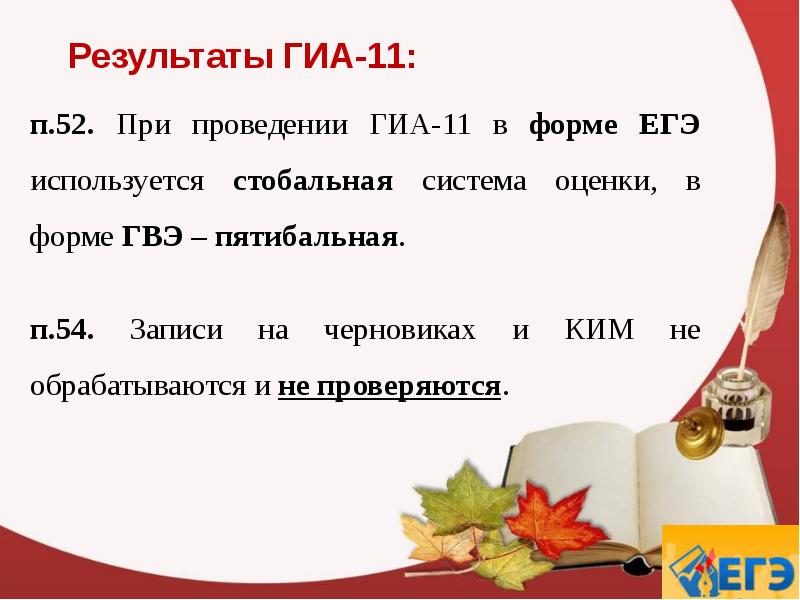 Результаты ГИА-11:

п.52. При проведении ГИА-11 в форме ЕГЭ используется стобальная система оценки, в форме ГВЭ – пятибальная.

п.54. Записи на черновиках и КИМ не обрабатываются и не проверяются.

ЕГЭ